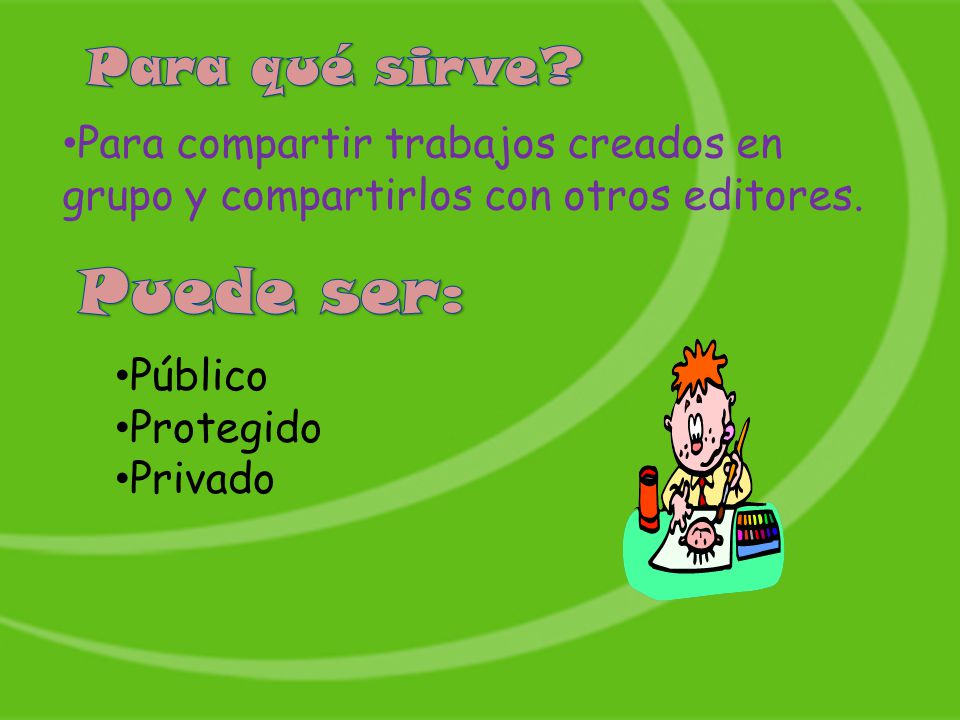 Para qué sirve?

•Para compartir trabajos creados en grupo y compartirlos con otros editores.

Puede ser:

•Público
•Protegido
•Privado